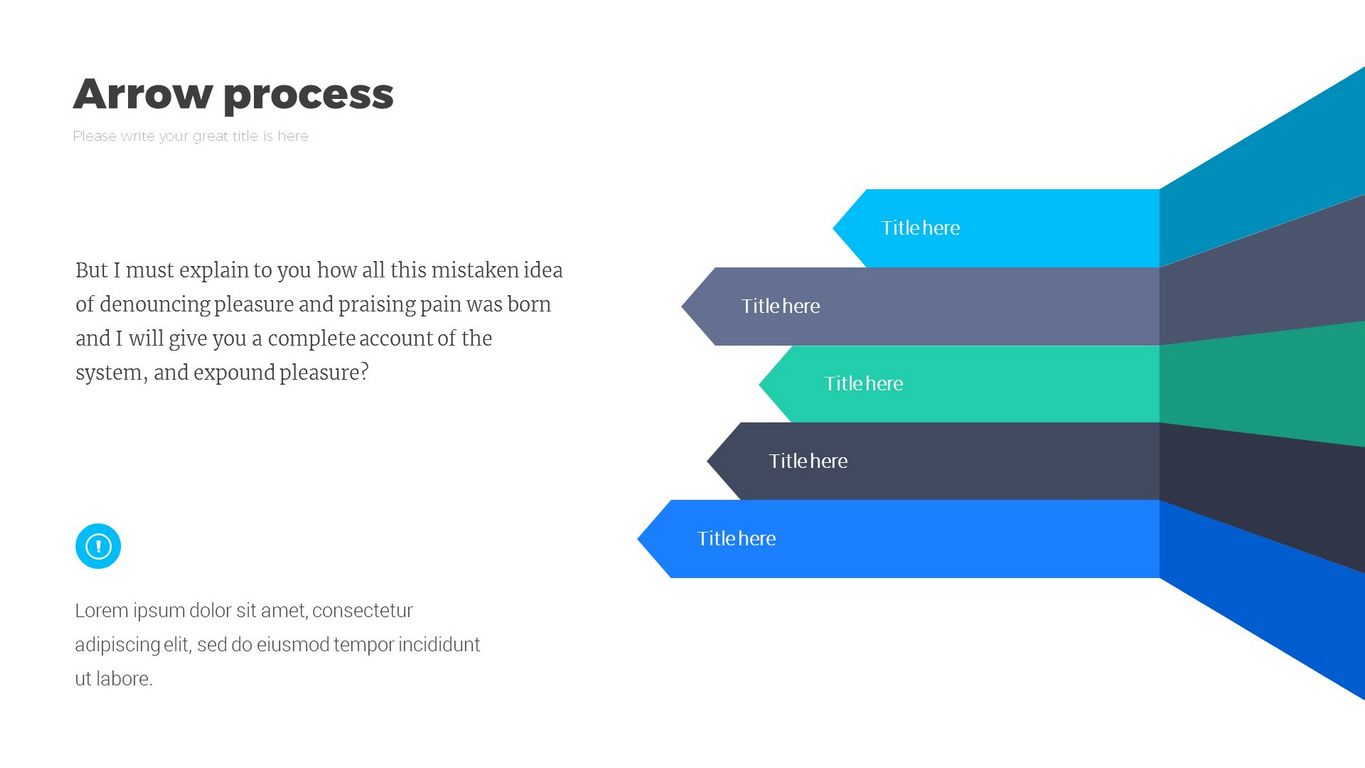 Arrow process

Please write your great title is here

But I must explain to you how all this mistaken idea of denouncing pleasure and praising pain was born and I will give you a complete account of the system, and expound pleasure?

Lorem ipsum dolor sit amet, consectetur adipiscing elit, sed do eiusmod tempor incididunt ut labore.

Title here

Title here

Title here

Title here

Title here